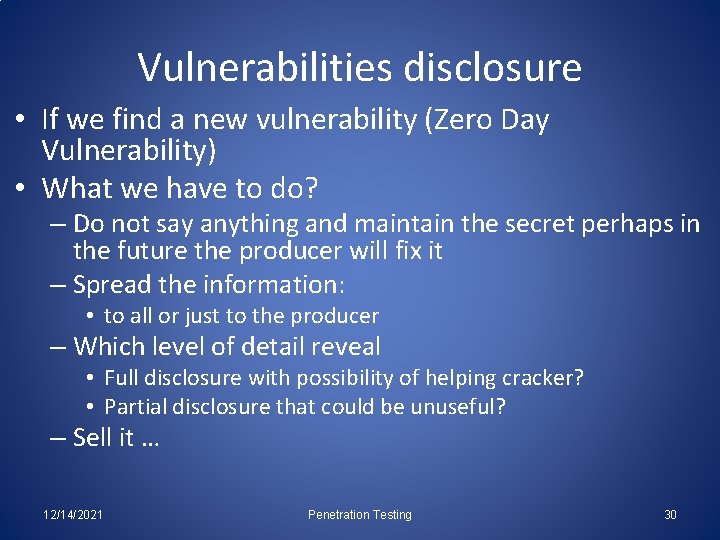 Vulnerabilities disclosure

• If we find a new vulnerability (Zero Day Vulnerability)
• What we have to do?
– Do not say anything and maintain the secret perhaps in the future the producer will fix it
– Spread the information:
• to all or just to the producer
– Which level of detail reveal
• Full disclosure with possibility of helping cracker?
• Partial disclosure that could be unuseful?
– Sell it …

12/14/2021 Penetration Testing 30